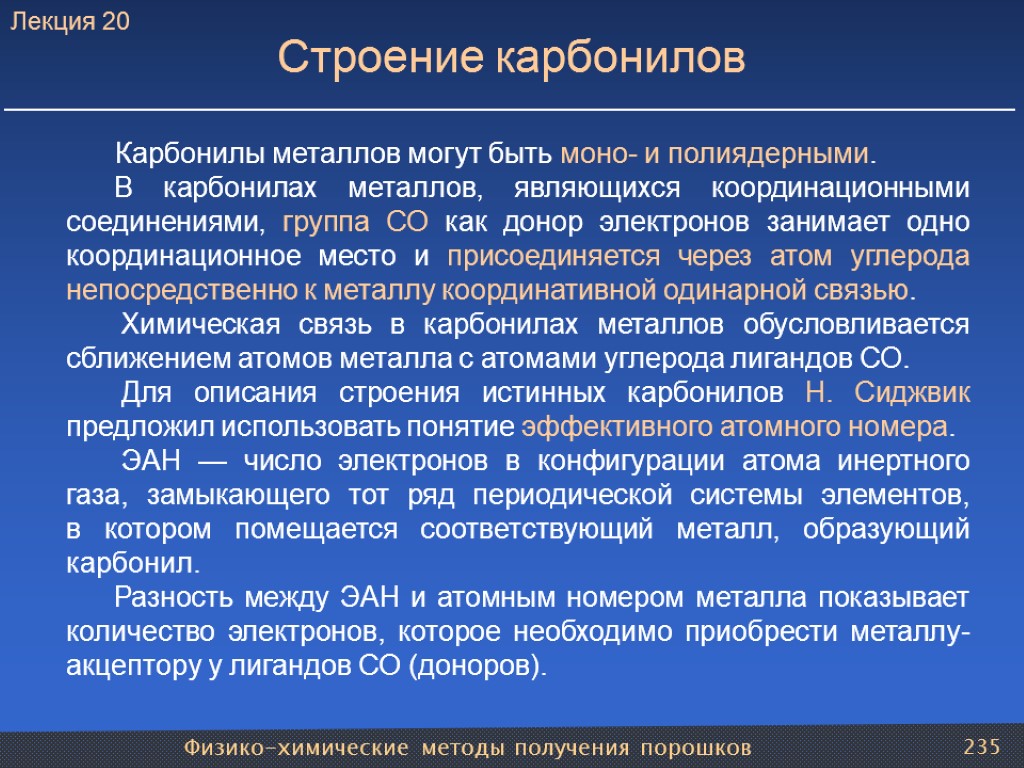 Лекция 20

Строение карбонилов

Карбонилы металлов могут быть моно- и полиядерными.

В карбонилах металлов, являющихся координационными соединениями, группа СО как донор электронов занимает одно координационное место и присоединяется через атом углерода непосредственно к металлу координативной одинарной связью.

Химическая связь в карбонилах металлов обусловливается сближением атомов металла с атомами углерода лигандов СО.

Для описания строения истинных карбонилов Н. Сиджвик предложил использовать понятие эффективного атомного номера.

ЭАН — число электронов в конфигурации атома инертного газа, замыкающего тот ряд периодической системы элементов, в котором помещается соответствующий металл, образующий карбонил.

Разность между ЭАН и атомным номером металла показывает количество электронов, которое необходимо приобрести металлу-акцептору у лигандов СО (доноров).

Физико-химические методы получения порошков

235